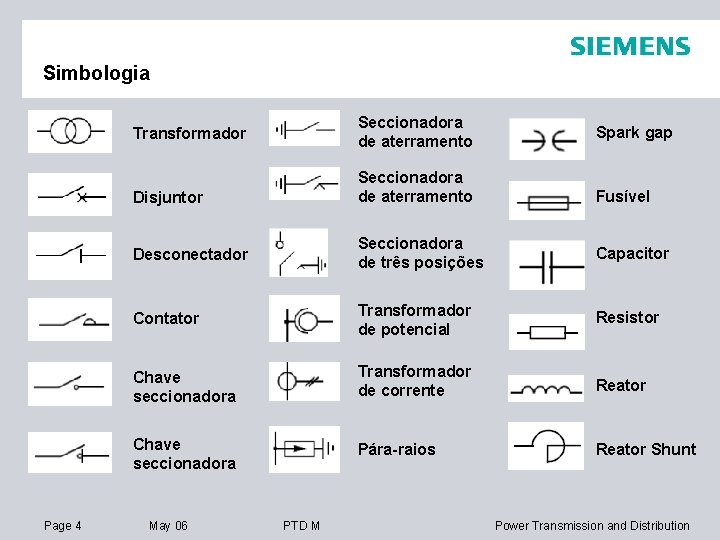 SIEMENS

Simbologia

Transformador

Disjuntor

Desconectador

Contator

Chave seccionadora

Chave seccionadora

Seccionadora de aterramento

Seccionadora de aterramento

Seccionadora de três posições

Transformador de potencial

Transformador de corrente

Pára-raios

Spark gap

Fusível

Capacitor

Resistor

Reator

Reator Shunt

Page 4 May 06 PTD M Power Transmission and Distribution